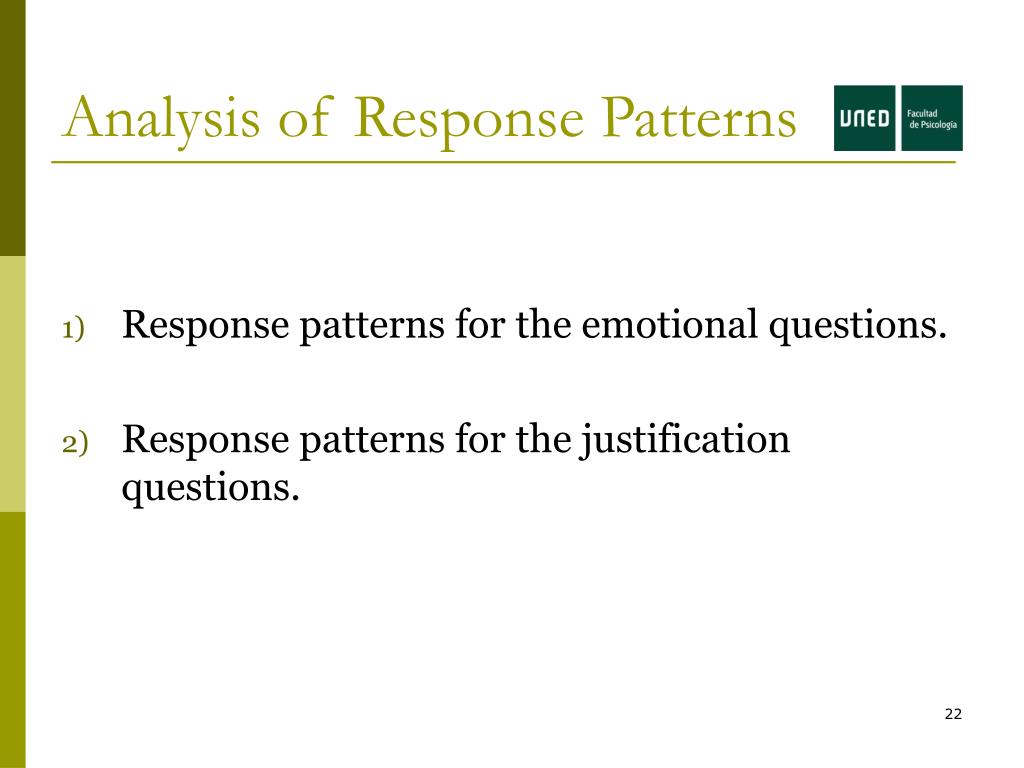 Analysis of Response Patterns

UNED Facultad de Psicología

1) Response patterns for the emotional questions.

2) Response patterns for the justification questions.

22